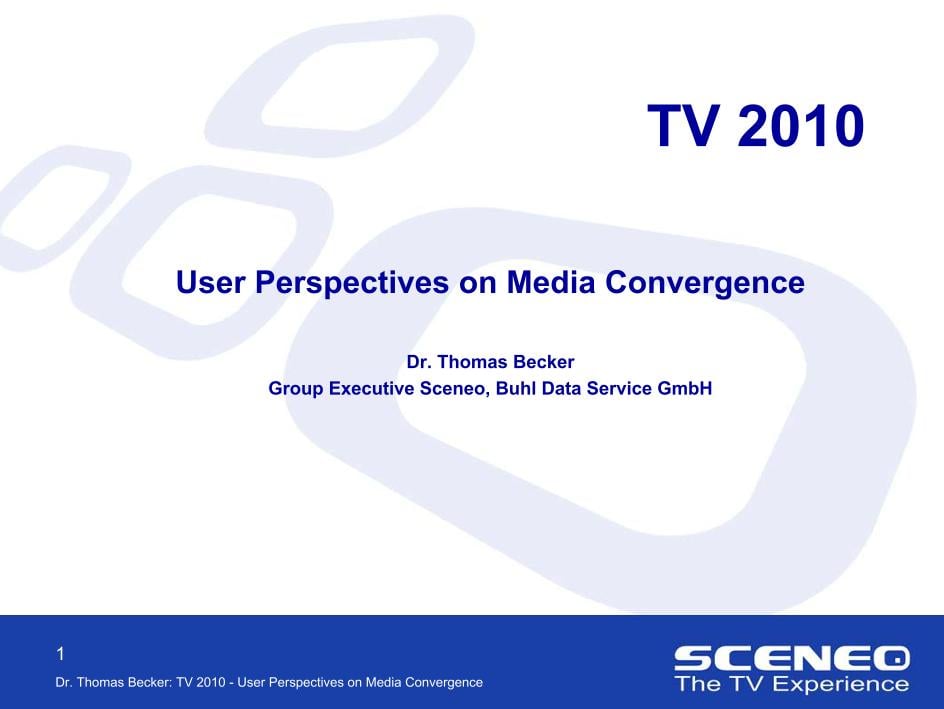 TV 2010

User Perspectives on Media Convergence

Dr. Thomas Becker
Group Executive Sceneo, Buhl Data Service GmbH

1

Dr. Thomas Becker: TV 2010 - User Perspectives on Media Convergence

SCENEO
The TV Experience